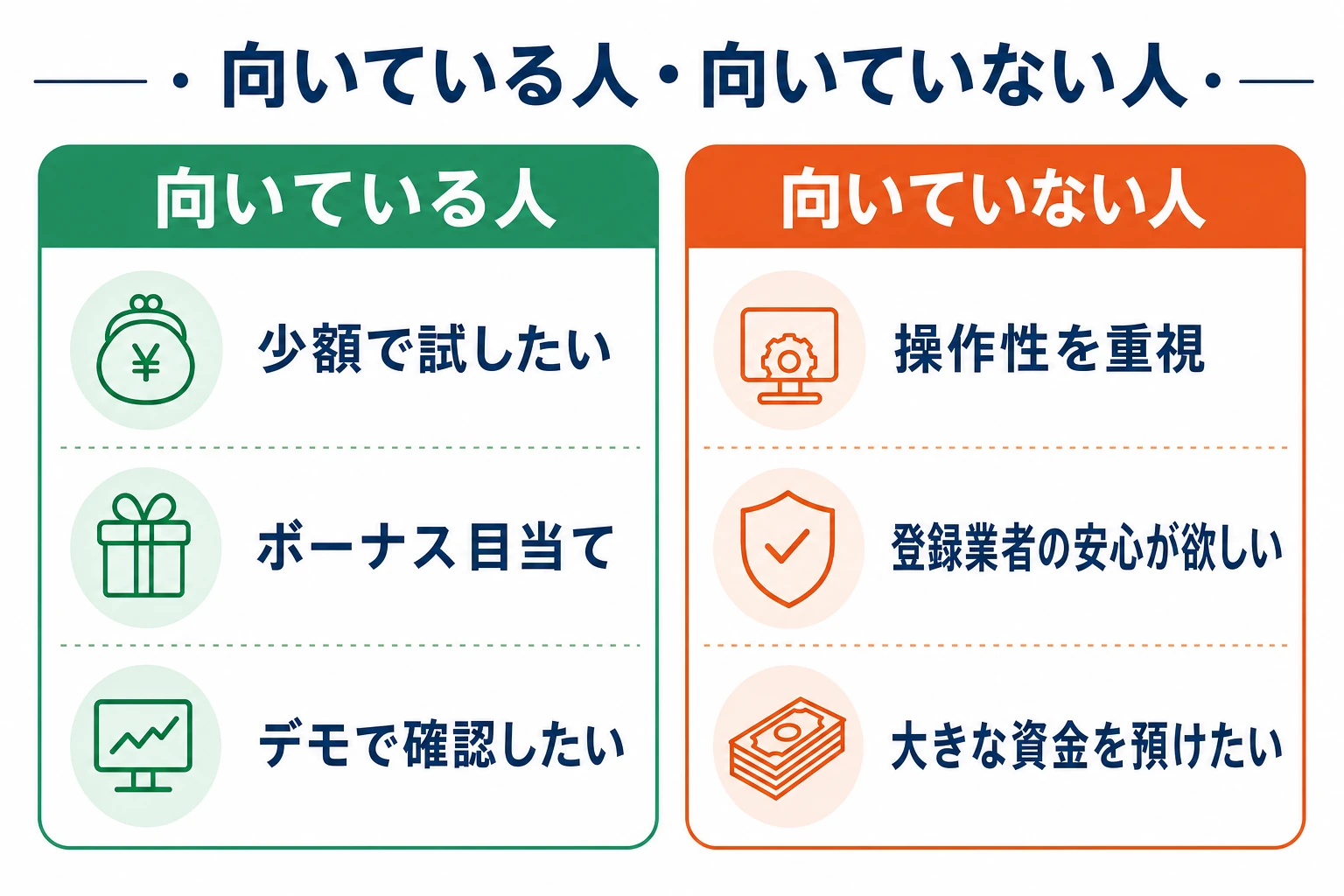 ・向いている人・向いていない人・

向いている人

¥

少額で試したい

ボーナス目当て

デモで確認したい

向いていない人

操作性を重視

登録業者の安心が欲しい

大きな資金を預けたい